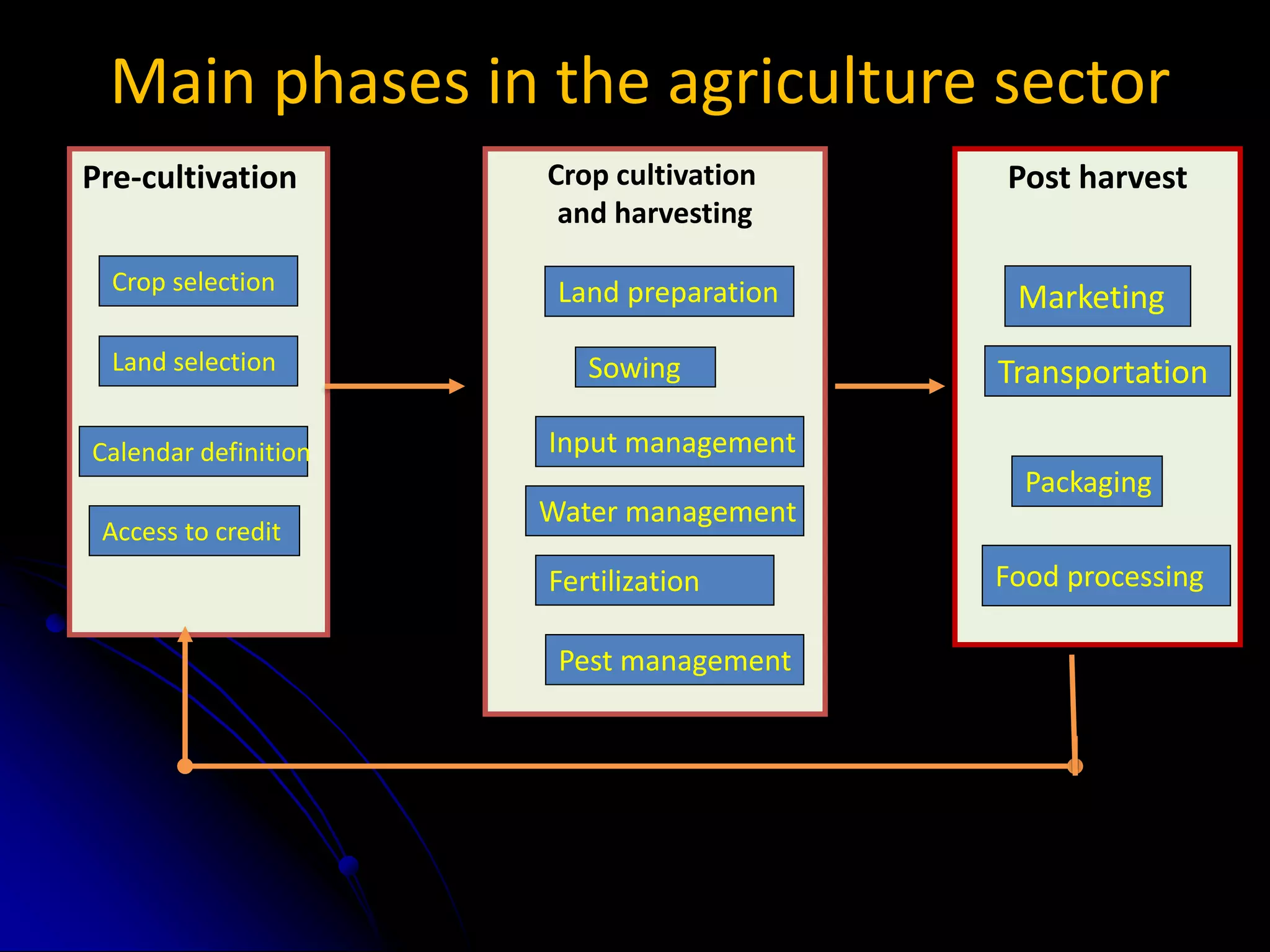 Main phases in the agriculture sector

Pre-cultivation

Crop selection

Land selection

Calendar definition

Access to credit

Crop cultivation and harvesting

Land preparation

Sowing

Input management

Water management

Fertilization

Pest management

Post harvest

Marketing

Transportation

Packaging

Food processing